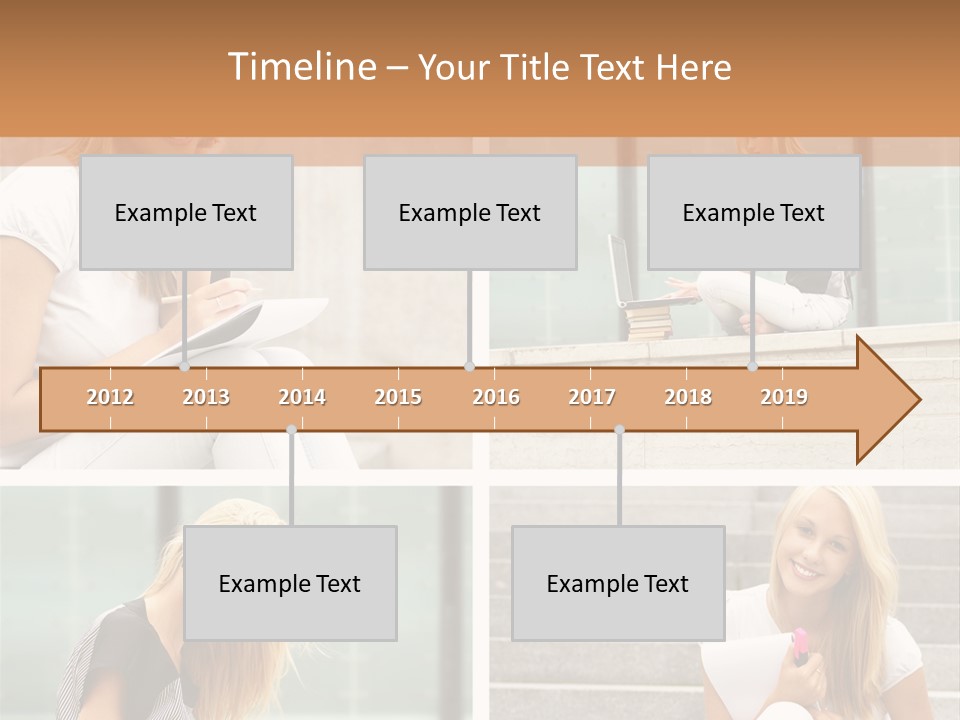 Timeline – Your Title Text Here

Example Text

Example Text

Example Text

2012 2013 2014 2015 2016 2017 2018 2019

Example Text

Example Text